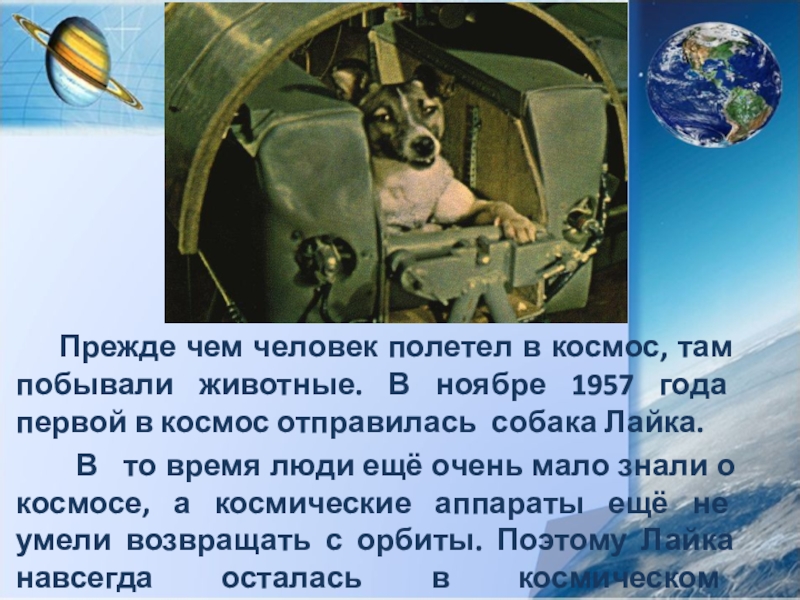 Прежде чем человек полетел в космос, там побывали животные. В ноябре 1957 года первой в космос отправилась собака Лайка.

В то время люди ещё очень мало знали о космосе, а космические аппараты ещё не умели возвращать с орбиты. Поэтому Лайка навсегда осталась в космическом